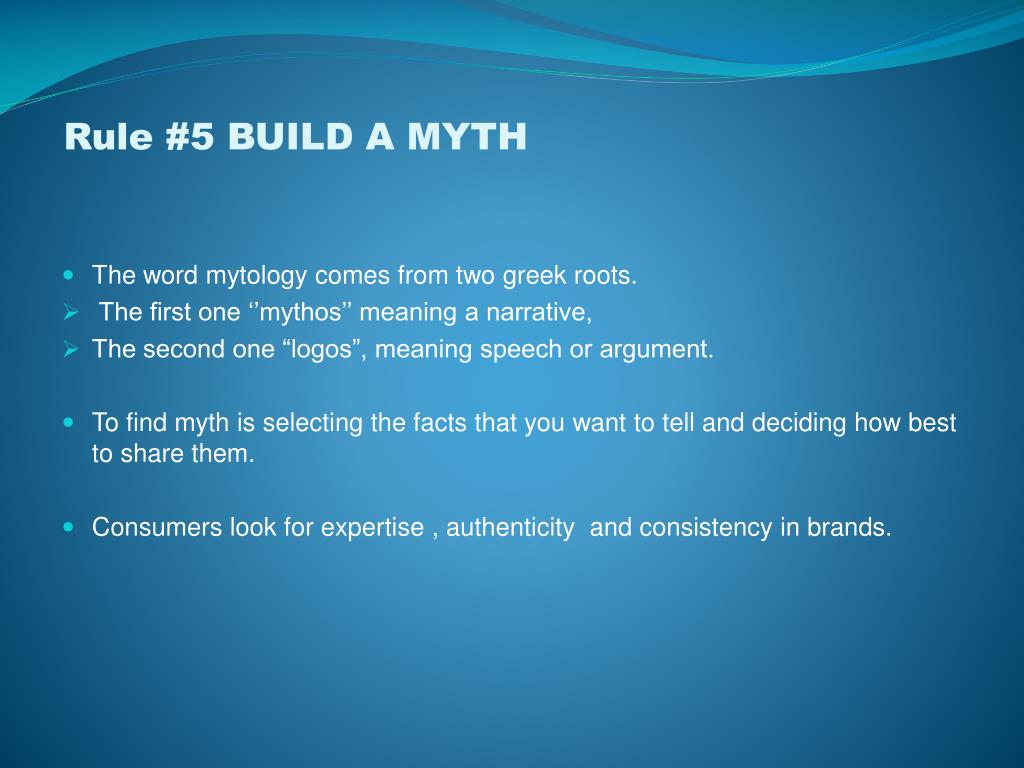 Rule #5 BUILD A MYTH

The word mytology comes from two greek roots.
The first one ‘’mythos’’ meaning a narrative,
The second one “logos”, meaning speech or argument.

To find myth is selecting the facts that you want to tell and deciding how best to share them.

Consumers look for expertise , authenticity  and consistency in brands.